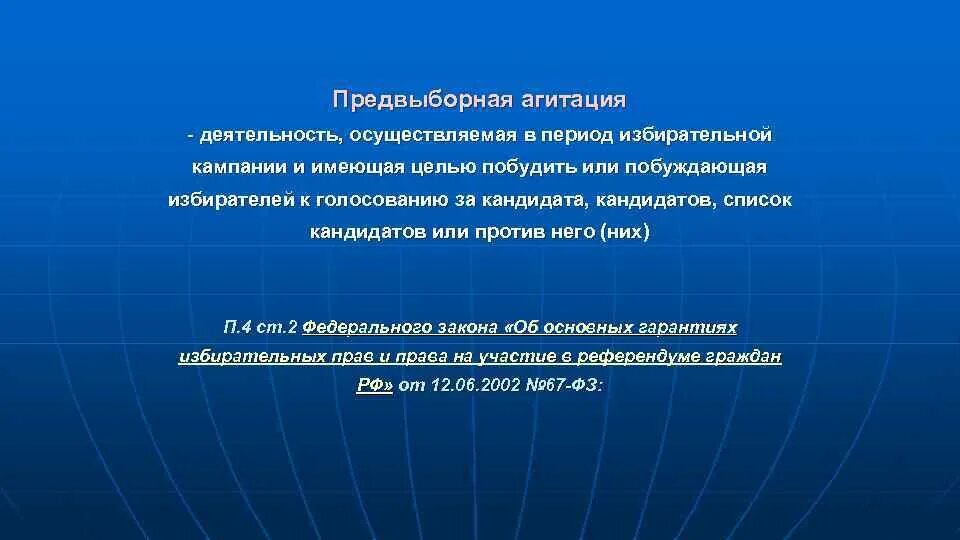 Предвыборная агитация

- деятельность, осуществляемая в период избирательной кампании и имеющая целью побудить или побуждающая избирателей к голосованию за кандидата, кандидатов, список кандидатов или против него (них)

П.4 ст.2 Федерального закона «Об основных гарантиях избирательных прав и права на участие в референдуме граждан РФ» от 12.06.2002 №67-ФЗ: